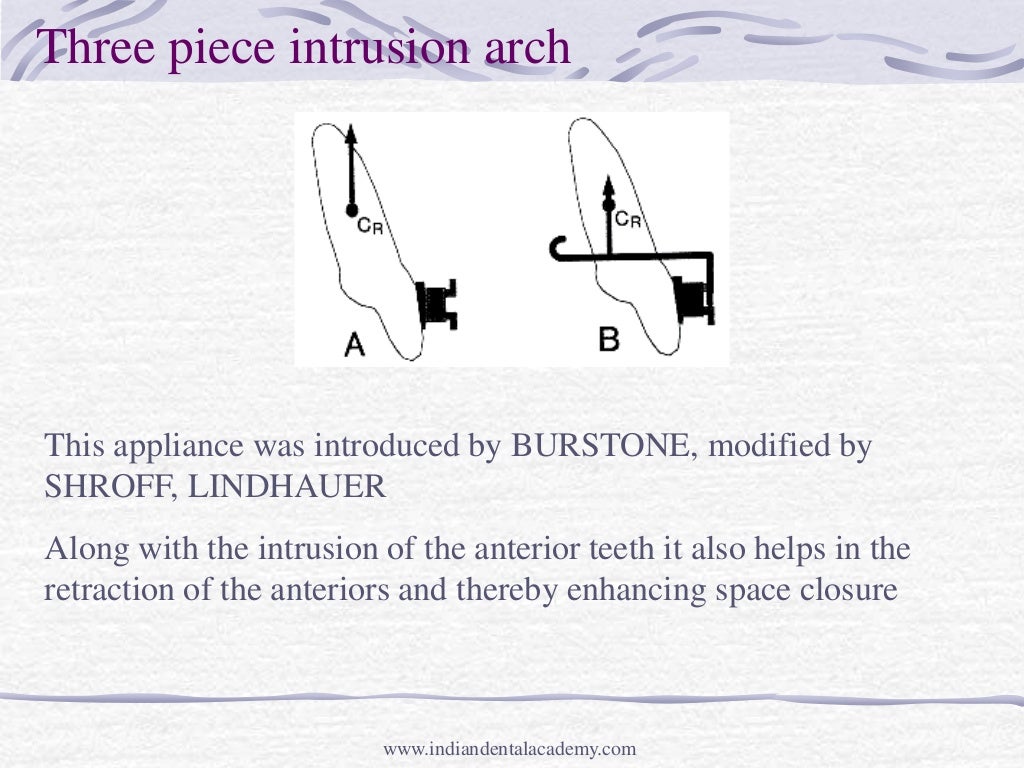 Three piece intrusion arch

$C_R$

A

$C_R$

B

This appliance was introduced by BURSTONE, modified by SHROFF, LINDHAUER

Along with the intrusion of the anterior teeth it also helps in the retraction of the anteriors and thereby enhancing space closure

www.indiandentalacademy.com